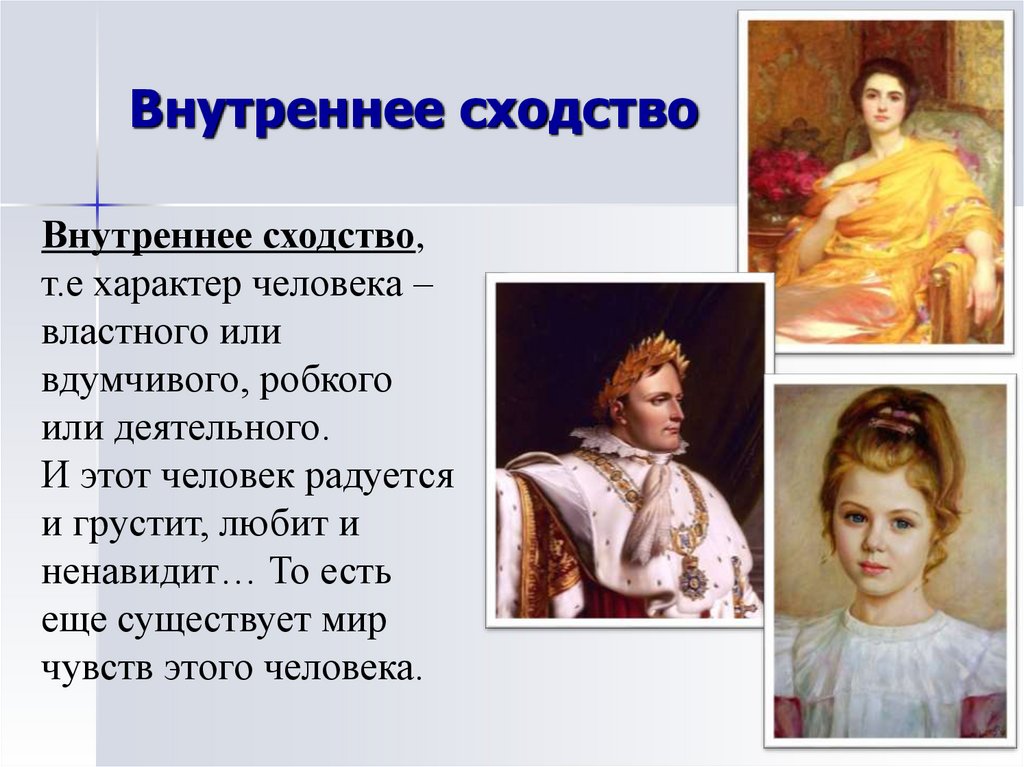 Внутреннее сходство

Внутреннее сходство, т.е характер человека – властного или вдумчивого, робкого или деятельного.
И этот человек радуется и грустит, любит и ненавидит… То есть еще существует мир чувств этого человека.